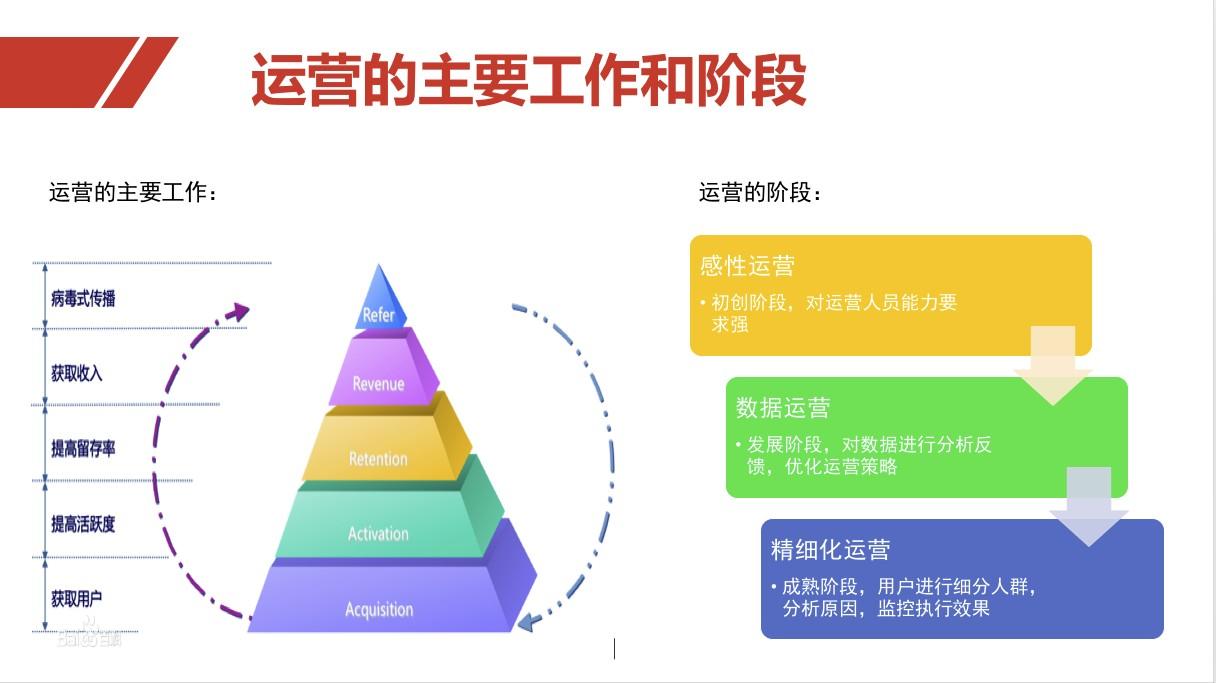 运营的主要工作和阶段

运营的主要工作：

病毒式传播
获取收入
提高留存率
提高活跃度
获取用户

Refer
Revenue
Retention
Activation
Acquisition

运营的阶段：

感性运营
• 初创阶段，对运营人员能力要求强

数据运营
• 发展阶段，对数据进行分析反馈，优化运营策略

精细化运营
• 成熟阶段，用户进行细分人群，分析原因，监控执行效果